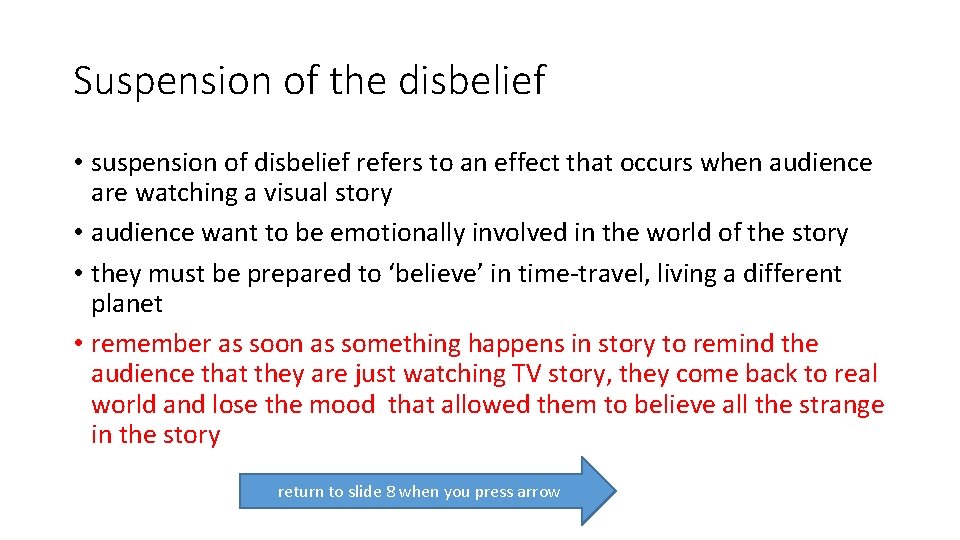 Suspension of the disbelief

• suspension of disbelief refers to an effect that occurs when audience are watching a visual story
• audience want to be emotionally involved in the world of the story
• they must be prepared to ‘believe’ in time-travel, living a different planet
• remember as soon as something happens in story to remind the audience that they are just watching TV story, they come back to real world and lose the mood that allowed them to believe all the strange in the story

return to slide 8 when you press arrow